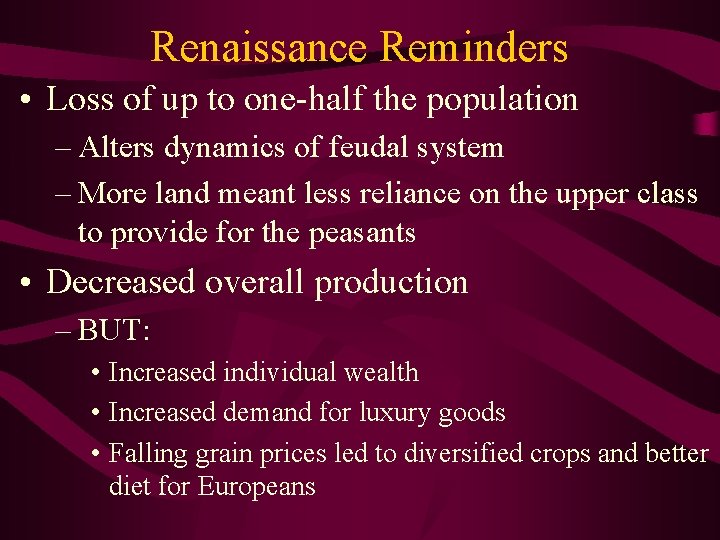 Renaissance Reminders

• Loss of up to one-half the population
– Alters dynamics of feudal system
– More land meant less reliance on the upper class to provide for the peasants

• Decreased overall production
– BUT:
• Increased individual wealth
• Increased demand for luxury goods
• Falling grain prices led to diversified crops and better diet for Europeans